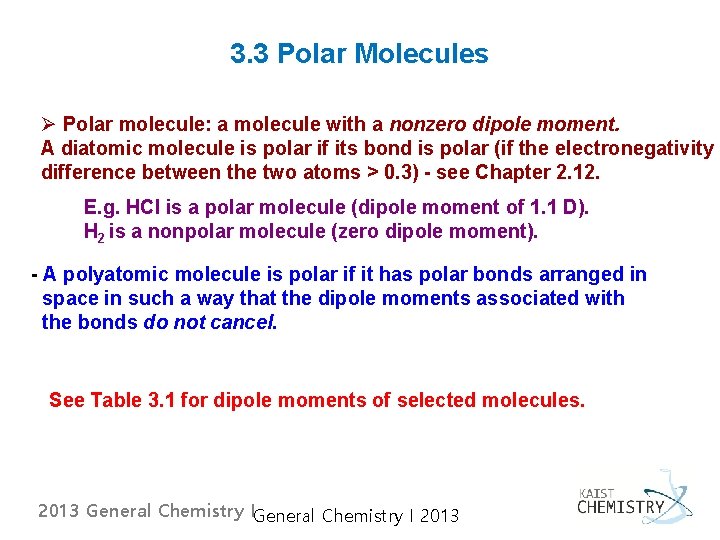 3.3 Polar Molecules

➢ Polar molecule: a molecule with a nonzero dipole moment.
A diatomic molecule is polar if its bond is polar (if the electronegativity difference between the two atoms > 0.3) - see Chapter 2.12.

E.g. HCl is a polar molecule (dipole moment of 1.1 D).
$H_2$ is a nonpolar molecule (zero dipole moment).

- A polyatomic molecule is polar if it has polar bonds arranged in space in such a way that the dipole moments associated with the bonds do not cancel.

See Table 3.1 for dipole moments of selected molecules.

2013 General Chemistry I General Chemistry I 2013

KAIST CHEMISTRY